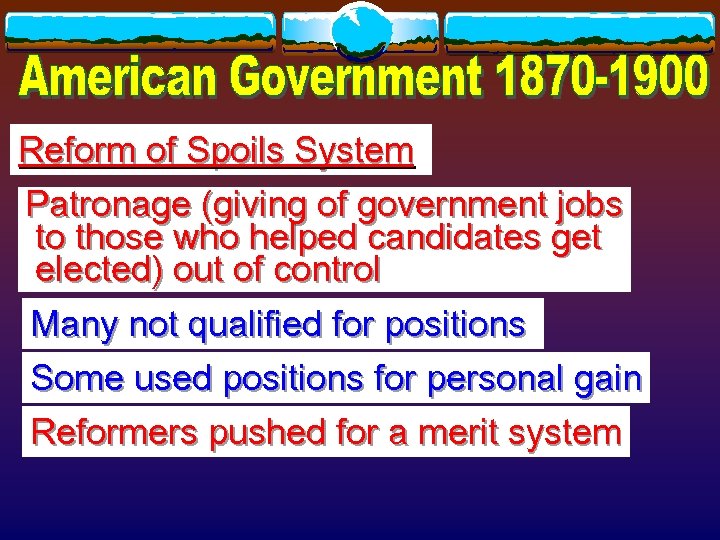 American Government 1870-1900

Reform of Spoils System

Patronage (giving of government jobs to those who helped candidates get elected) out of control

Many not qualified for positions

Some used positions for personal gain

Reformers pushed for a merit system